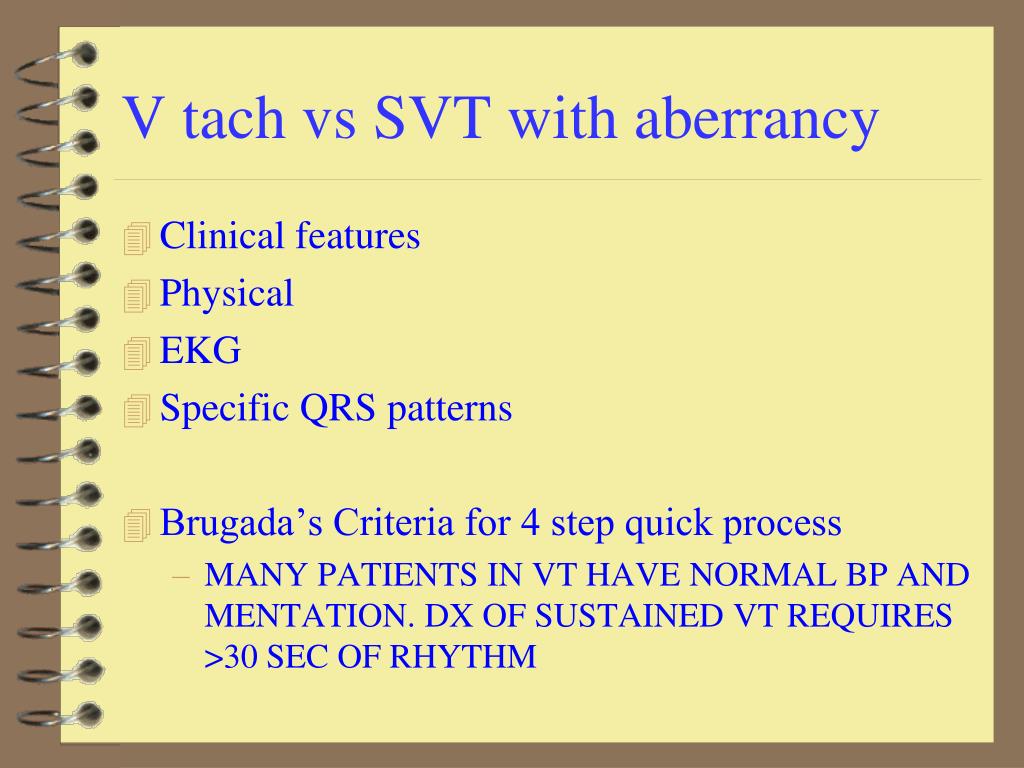 V tach vs SVT with aberrancy

Clinical features

Physical

EKG

Specific QRS patterns

Brugada’s Criteria for 4 step quick process

– MANY PATIENTS IN VT HAVE NORMAL BP AND MENTATION. DX OF SUSTAINED VT REQUIRES >30 SEC OF RHYTHM